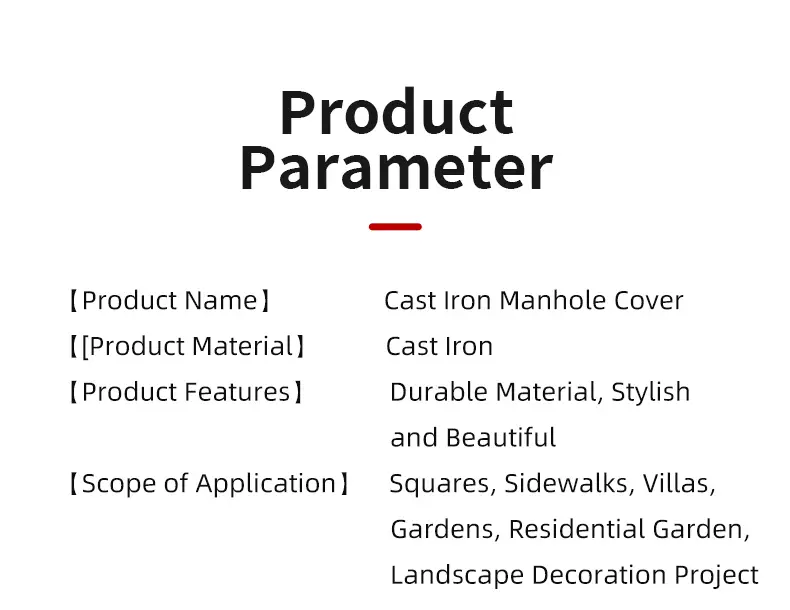 Product Parameter

【Product Name】 Cast Iron Manhole Cover

【[Product Material】 Cast Iron

【Product Features】 Durable Material, Stylish and Beautiful

【Scope of Application】 Squares, Sidewalks, Villas, Gardens, Residential Garden, Landscape Decoration Project